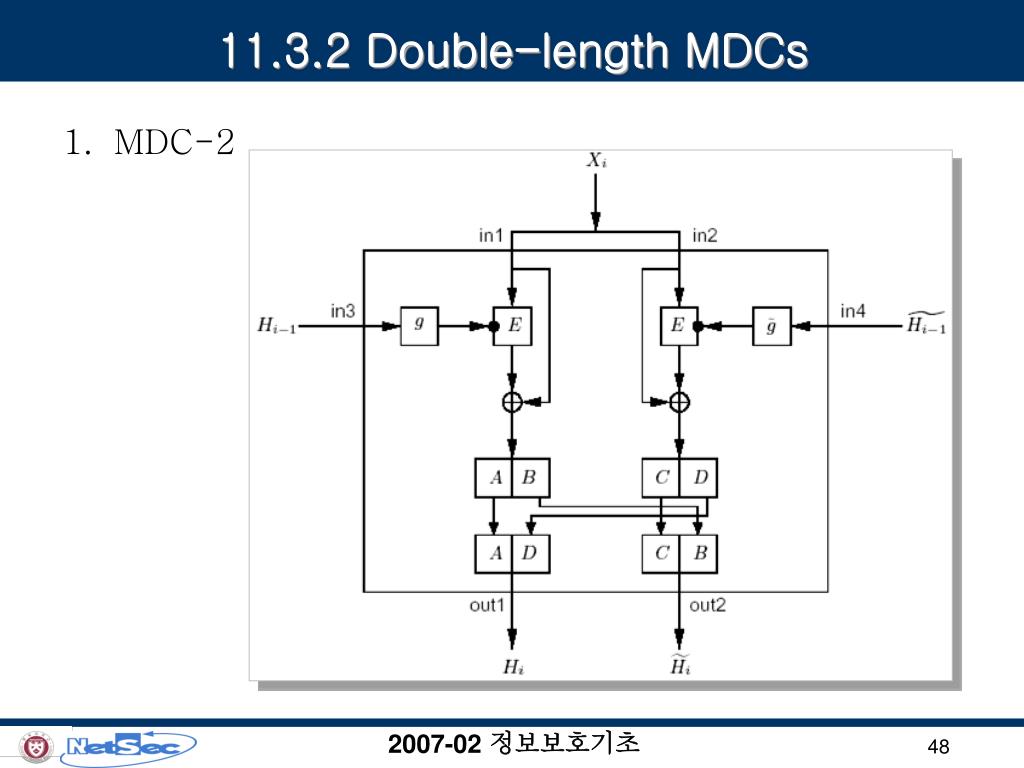 11.3.2 Double-length MDCs

1. MDC-2

$X_i$

in1

in2

$H_{i-1}$

in3

$g$

$E$

$E$

$\tilde{g}$

in4

$\widetilde{H_{i-1}}$

$A$ $B$

$C$ $D$

$A$ $D$

$C$ $B$

out1

out2

$H_i$

$\widetilde{H_i}$

NetSec

2007-02 정보보호기초

48